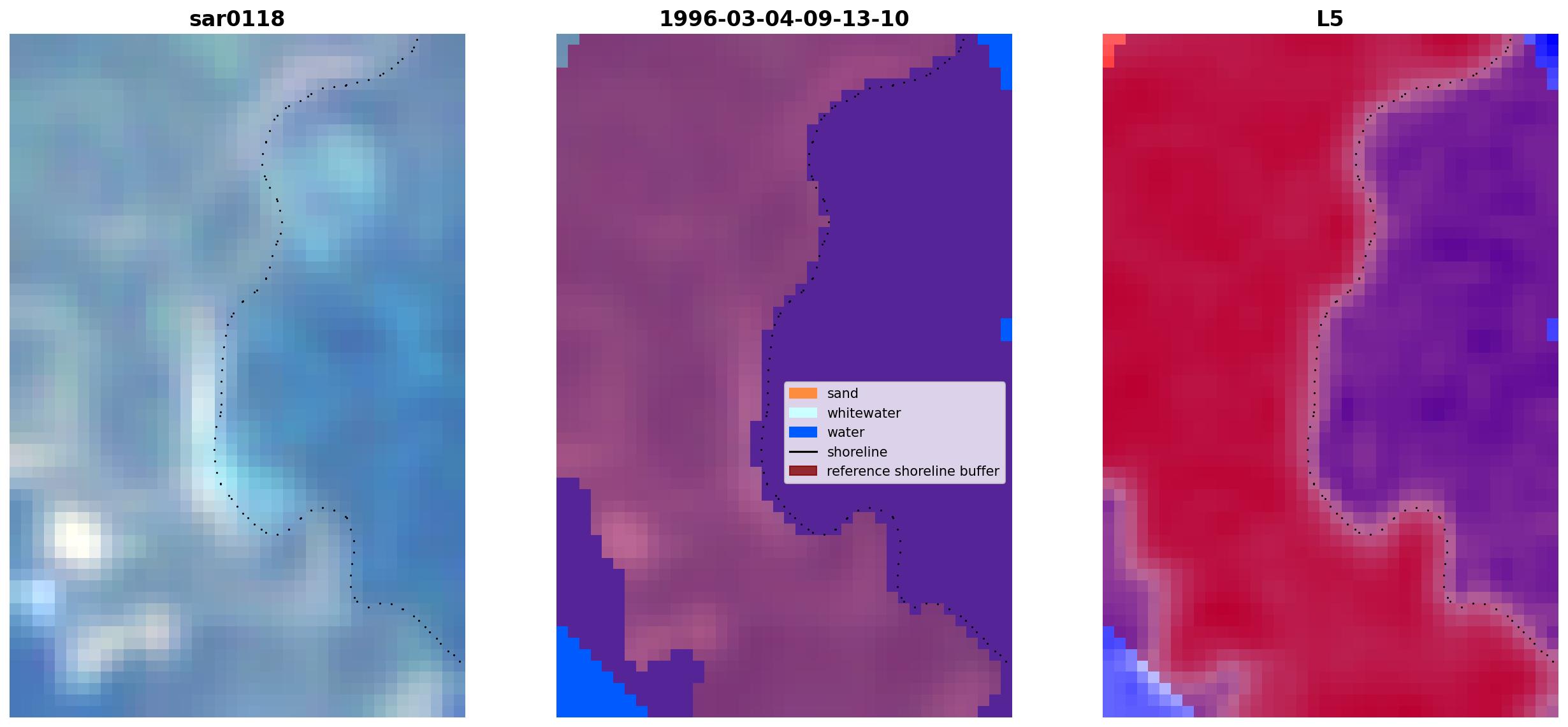 sar0118

1996-03-04-09-13-10

sand
whitewater
water
shoreline
reference shoreline buffer

L5